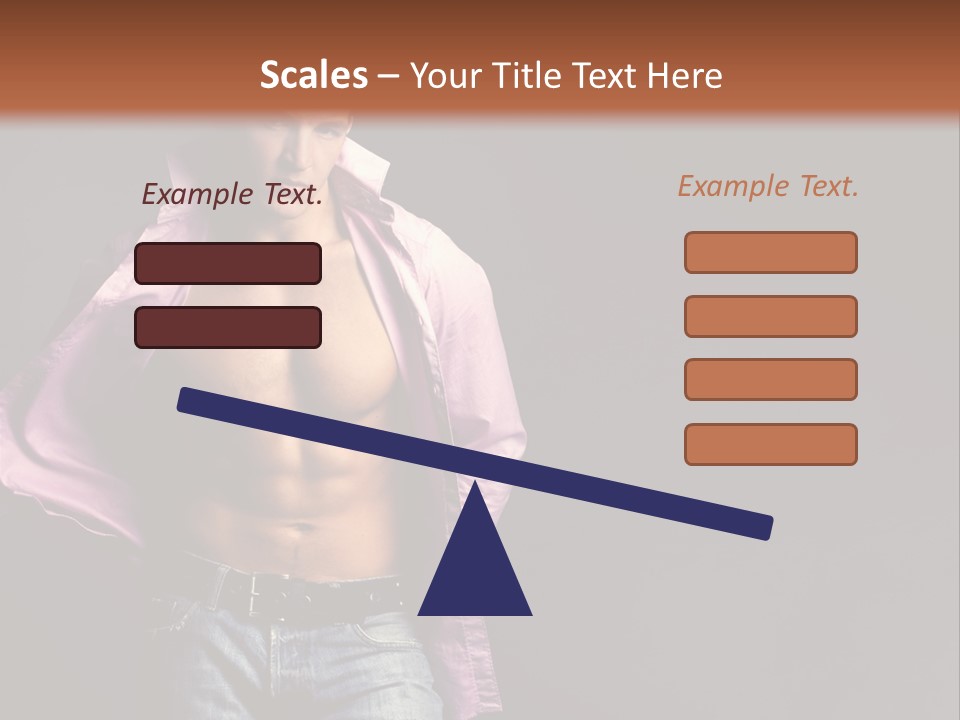 Scales – Your Title Text Here

Example Text.

Example Text.